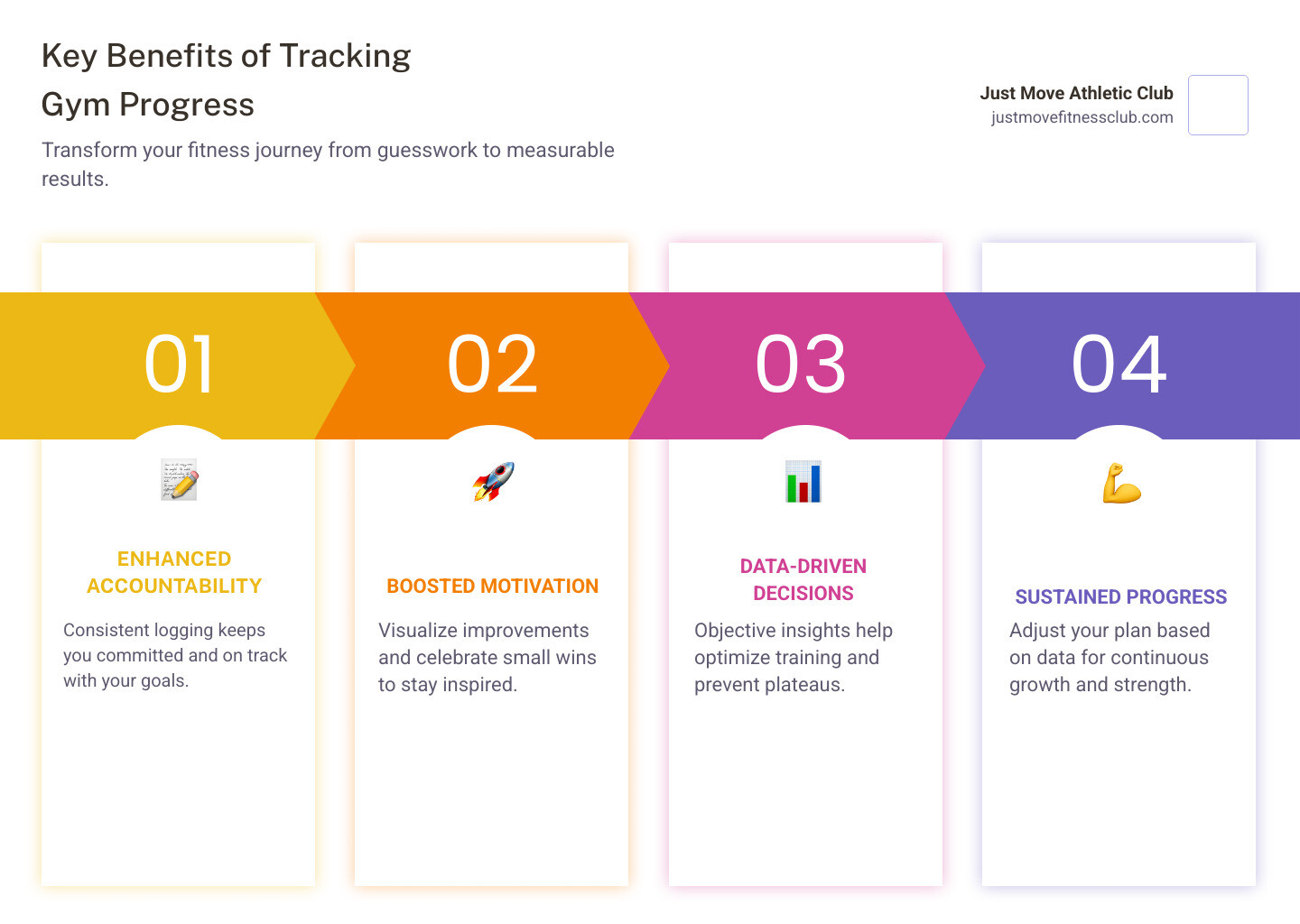 Key Benefits of Tracking Gym Progress

Transform your fitness journey from guesswork to measurable results.

Just Move Athletic Club
justmovefitnessclub.com

01

ENHANCED ACCOUNTABILITY

Consistent logging keeps you committed and on track with your goals.

02

BOOSTED MOTIVATION

Visualize improvements and celebrate small wins to stay inspired.

03

DATA-DRIVEN DECISIONS

Objective insights help optimize training and prevent plateaus.

04

SUSTAINED PROGRESS

Adjust your plan based on data for continuous growth and strength.